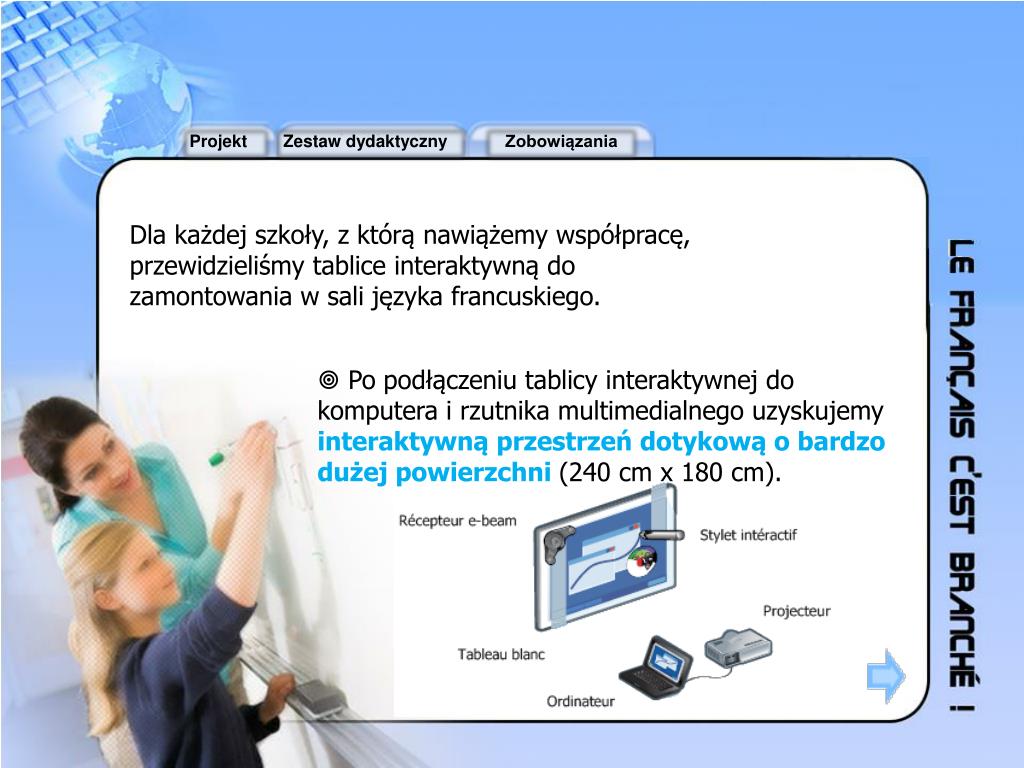 Projekt
Zestaw dydaktyczny
Zobowiązania

Dla każdej szkoły, z którą nawiążemy współpracę, przewidzieliśmy tablice interaktywną do zamontowania w sali języka francuskiego.

⊚ Po podłączeniu tablicy interaktywnej do komputera i rzutnika multimedialnego uzyskujemy interaktywną przestrzeń dotykową o bardzo dużej powierzchni (240 cm x 180 cm).

Récepteur e-beam
Stylet intéractif
Projecteur
Tableau blanc
Ordinateur

LE FRANÇAIS C'EST BRANCHÉ !